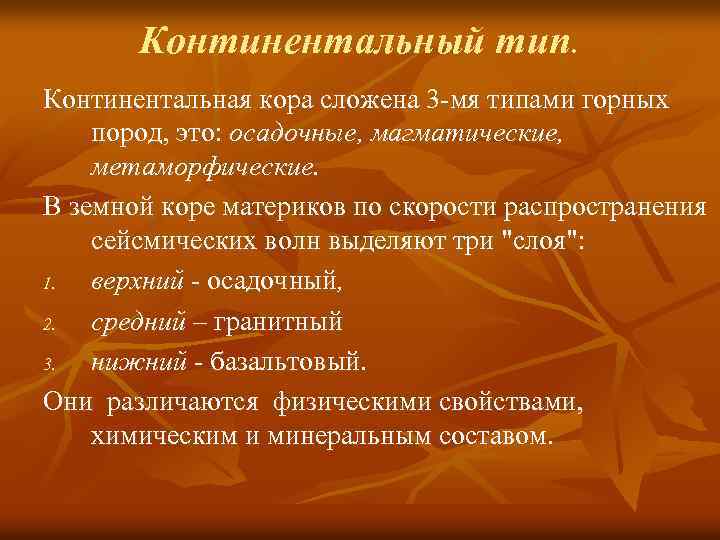 Континентальный тип.

Континентальная кора сложена 3-мя типами горных пород, это: осадочные, магматические, метаморфические.

В земной коре материков по скорости распространения сейсмических волн выделяют три "слоя":

1. верхний - осадочный,
2. средний – гранитный
3. нижний - базальтовый.

Они различаются физическими свойствами, химическим и минеральным составом.